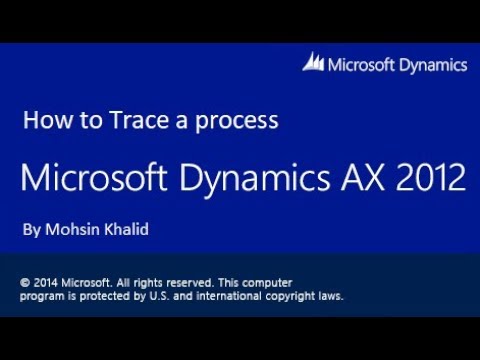 Microsoft Dynamics

How to Trace a process

Microsoft Dynamics AX 2012

By Mohsin Khalid

© 2014 Microsoft. All rights reserved. This computer program is protected by U.S. and international copyright laws.